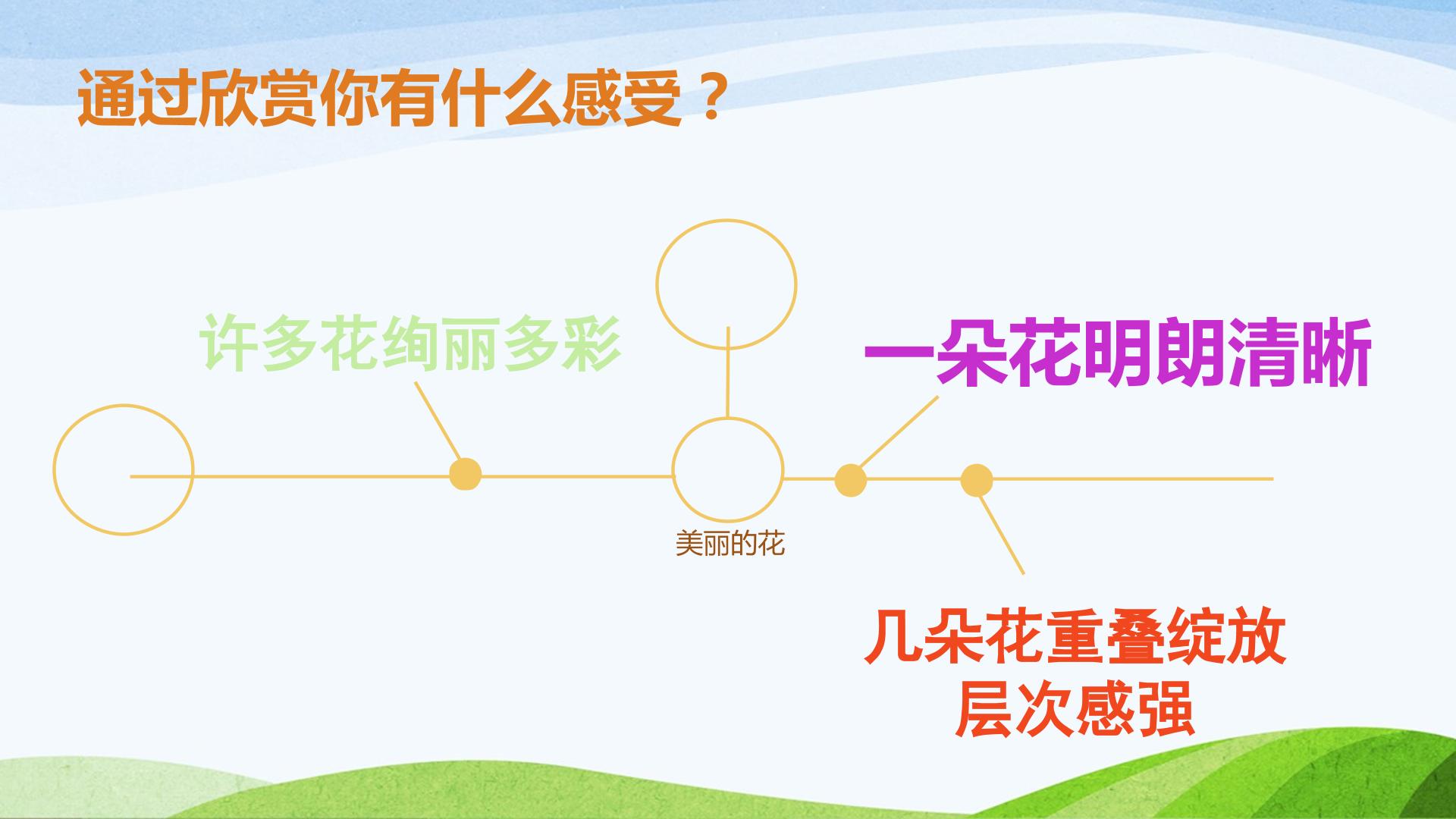 通过欣赏你有什么感受？

许多花绚丽多彩

一朵花明朗清晰

美丽的花

几朵花重叠绽放
层次感强